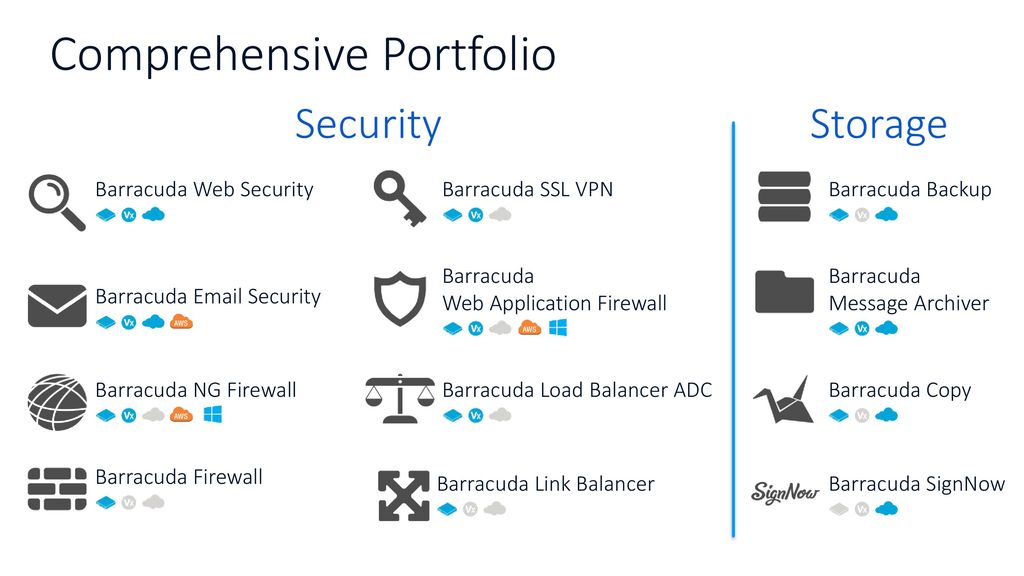 Comprehensive Portfolio

Security

Barracuda Web Security
Vx

Barracuda Email Security
Vx AWS

Barracuda NG Firewall
Vx AWS

Barracuda Firewall
Vx

Barracuda SSL VPN
Vx

Barracuda Web Application Firewall
Vx AWS

Barracuda Load Balancer ADC
Vx

Barracuda Link Balancer
Vx

Storage

Barracuda Backup
Vx

Barracuda Message Archiver
Vx

Barracuda Copy
Vx

SignNow
Barracuda SignNow
Vx